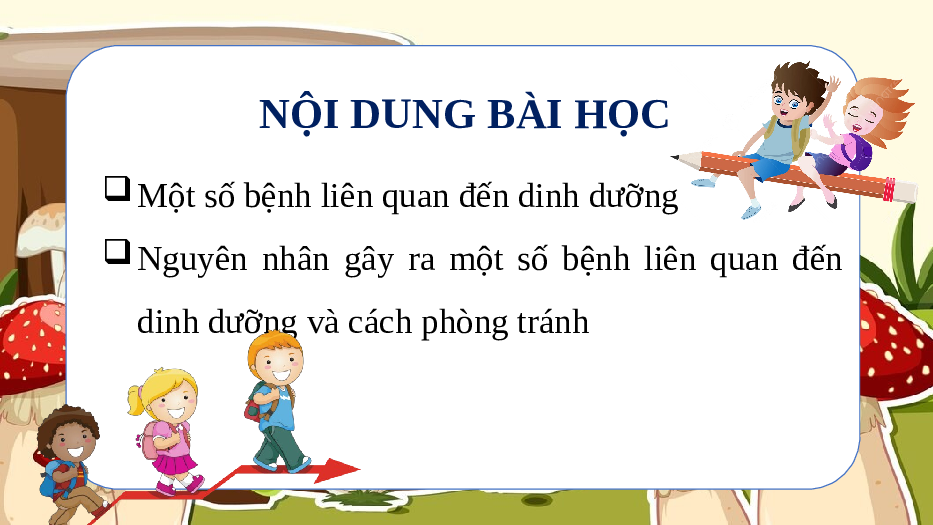 NỘI DUNG BÀI HỌC

❑ Một số bệnh liên quan đến dinh dưỡng

❑ Nguyên nhân gây ra một số bệnh liên quan đến dinh dưỡng và cách phòng tránh